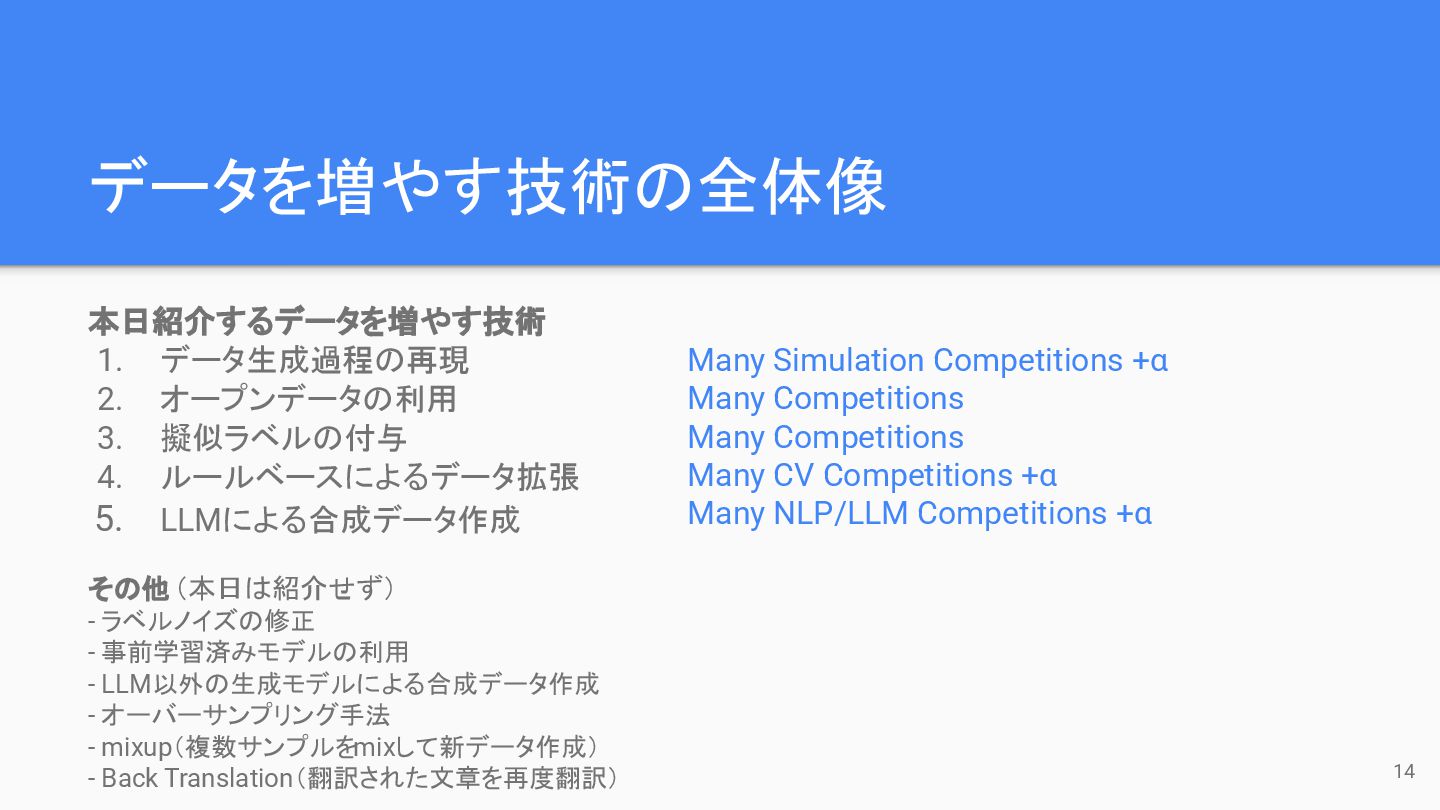 データを増やす技術の全体像

本日紹介するデータを増やす技術
1. データ生成過程の再現
2. オープンデータの利用
3. 擬似ラベルの付与
4. ルールベースによるデータ拡張
5. LLMによる合成データ作成

Many Simulation Competitions +α
Many Competitions
Many Competitions
Many CV Competitions +α
Many NLP/LLM Competitions +α

その他（本日は紹介せず）
- ラベルノイズの修正
- 事前学習済みモデルの利用
- LLM以外の生成モデルによる合成データ作成
- オーバーサンプリング手法
- mixup（複数サンプルをmixして新データ作成）
- Back Translation（翻訳された文章を再度翻訳）

14